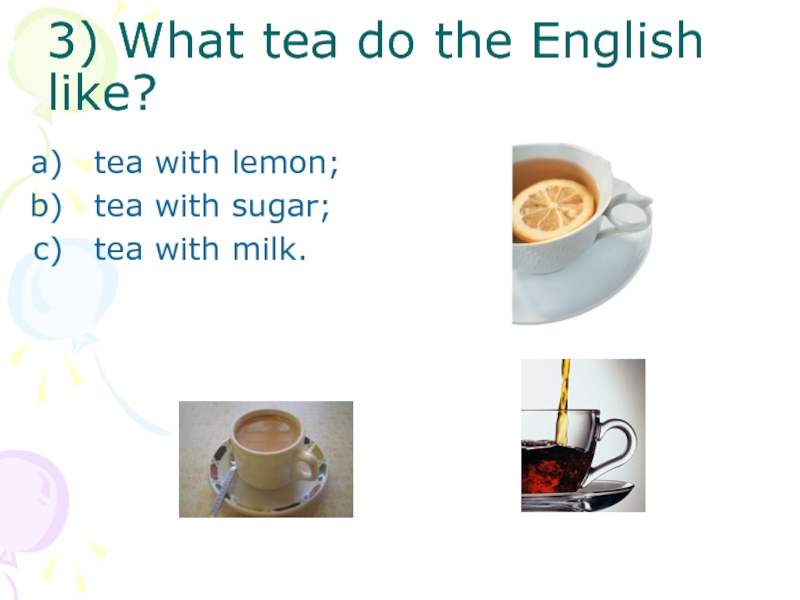 3) What tea do the English like?

a) tea with lemon;
b) tea with sugar;
c) tea with milk.